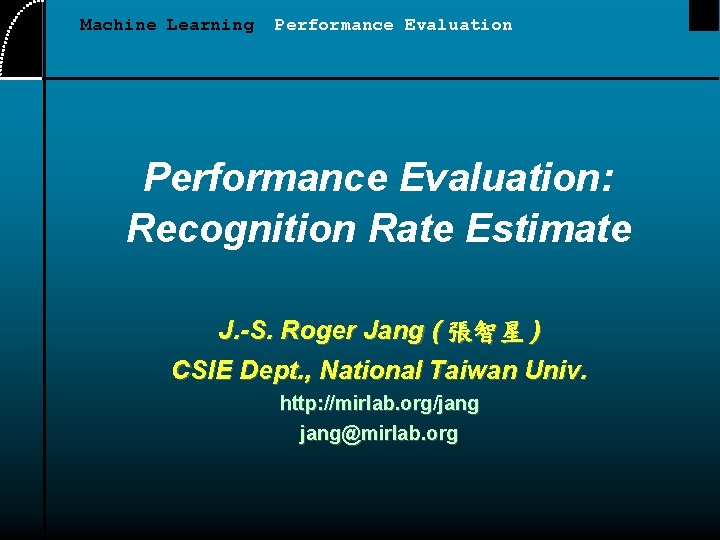 Machine Learning Performance Evaluation

Performance Evaluation: Recognition Rate Estimate

J.-S. Roger Jang ( 張智星 )
CSIE Dept., National Taiwan Univ.
http://mirlab.org/jang
jang@mirlab.org